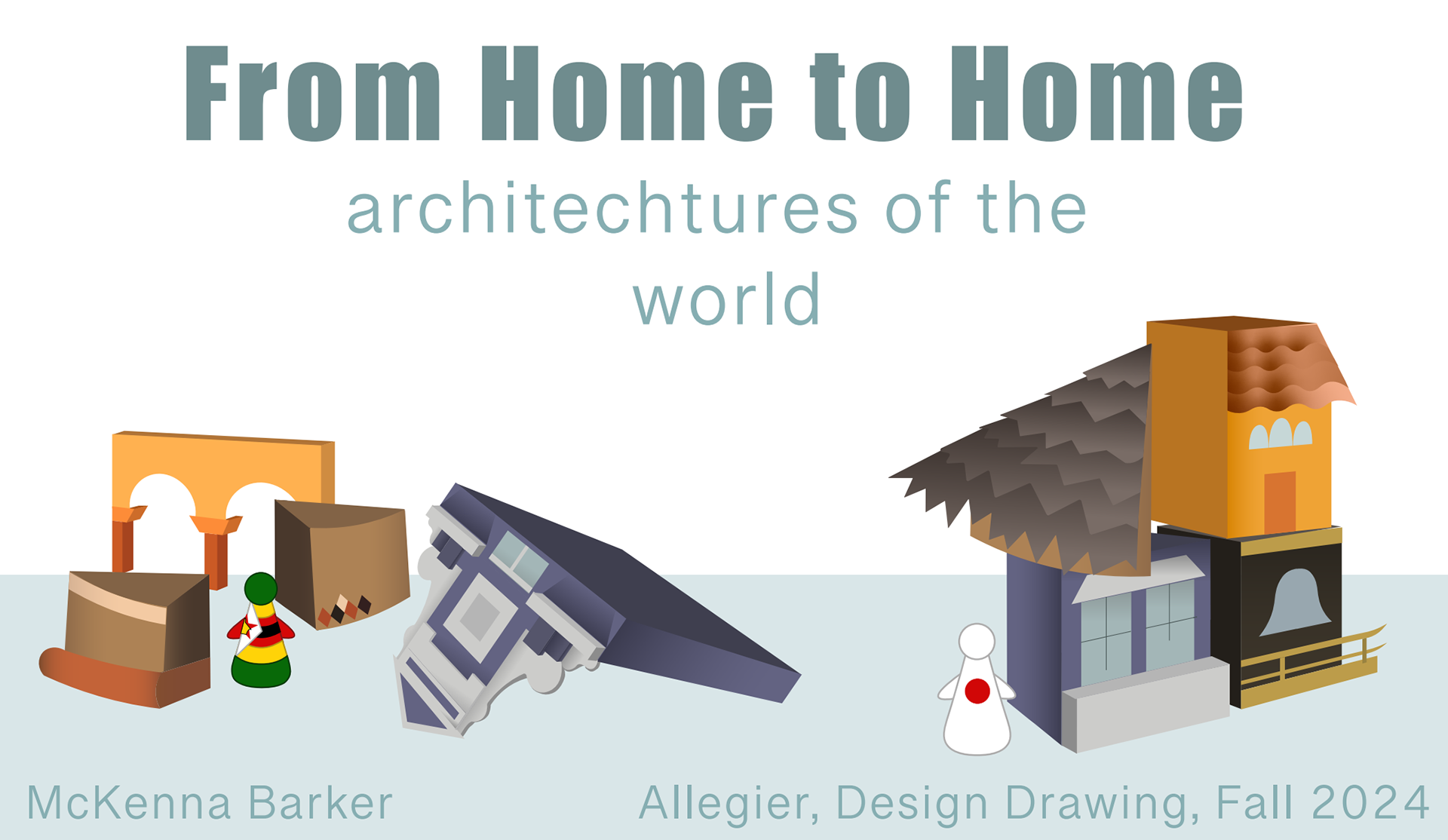 From Home to Home

architechtures of the world

McKenna Barker

Allegier, Design Drawing, Fall 2024